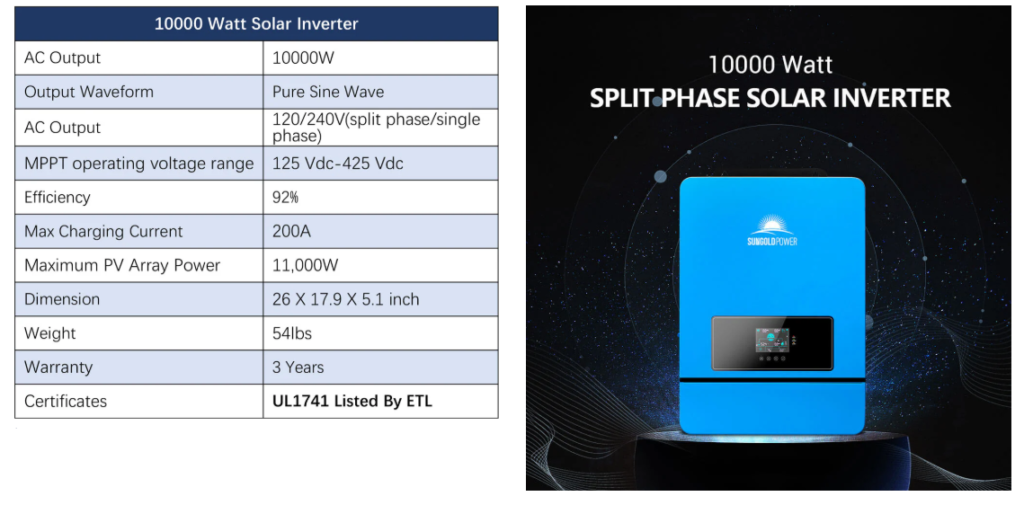 | 10000 Watt Solar Inverter | |
|---|---|
| AC Output | 10000W |
| Output Waveform | Pure Sine Wave |
| AC Output | 120/240V(split phase/single phase) |
| MPPT operating voltage range | 125 Vdc-425 Vdc |
| Efficiency | 92% |
| Max Charging Current | 200A |
| Maximum PV Array Power | 11,000W |
| Dimension | 26 X 17.9 X 5.1 inch |
| Weight | 54lbs |
| Warranty | 3 Years |
| Certificates | **UL1741 Listed By ETL** |

10000 Watt
SPLIT PHASE SOLAR INVERTER

SUNGOLDPOWER